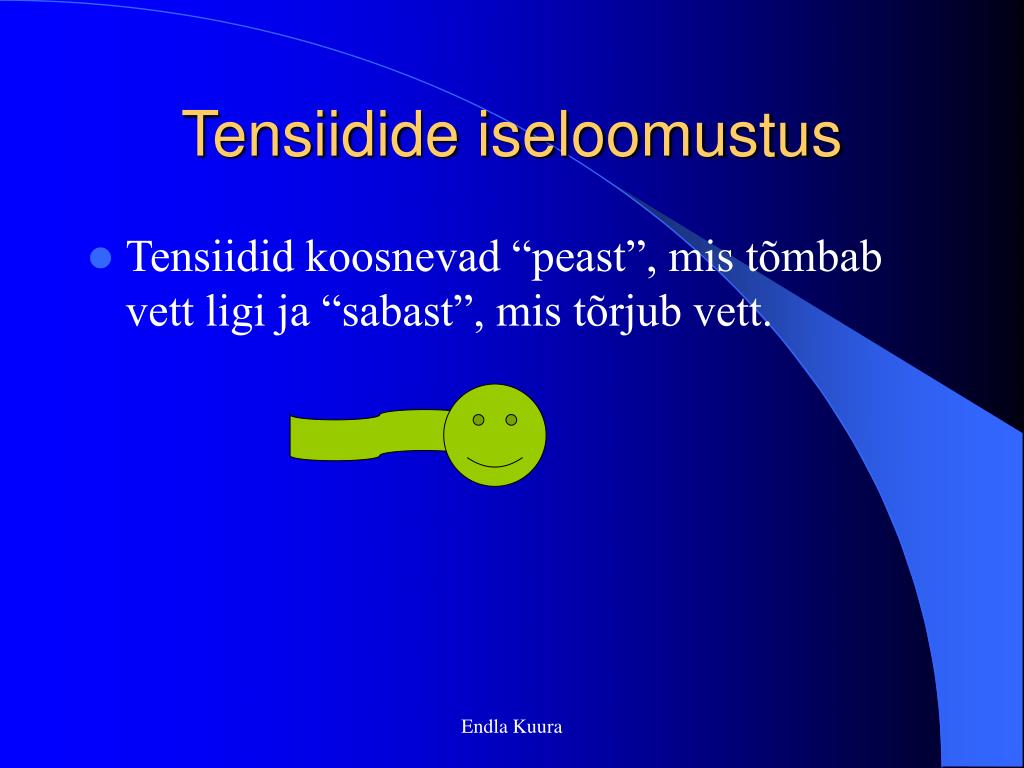 Tensiidide iseloomustus

Tensiidid koosnevad “peast”, mis tõmbab vett ligi ja “sabast”, mis tõrjub vett.

Endla Kuura